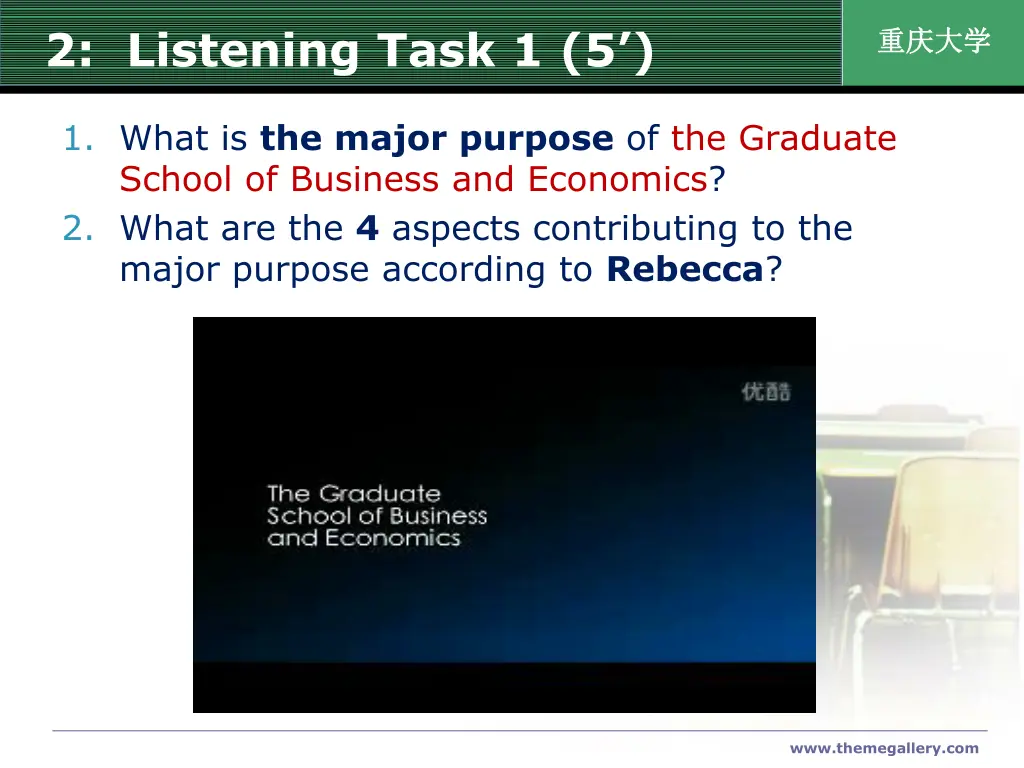 2: Listening Task 1 (5’)

重庆大学

1. What is the major purpose of the Graduate School of Business and Economics?
2. What are the 4 aspects contributing to the major purpose according to Rebecca?

优酷

The Graduate School of Business and Economics

www.themegallery.com